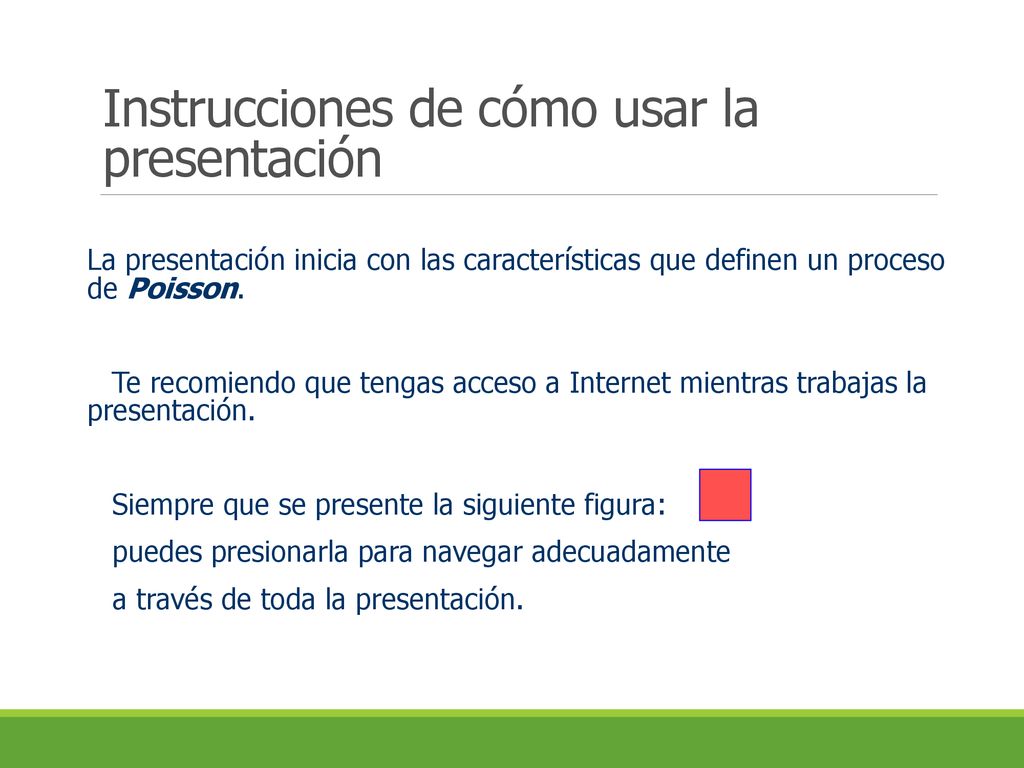 Instrucciones de cómo usar la presentación

La presentación inicia con las características que definen un proceso de Poisson.

Te recomiendo que tengas acceso a Internet mientras trabajas la presentación.

Siempre que se presente la siguiente figura:

puedes presionarla para navegar adecuadamente

a través de toda la presentación.